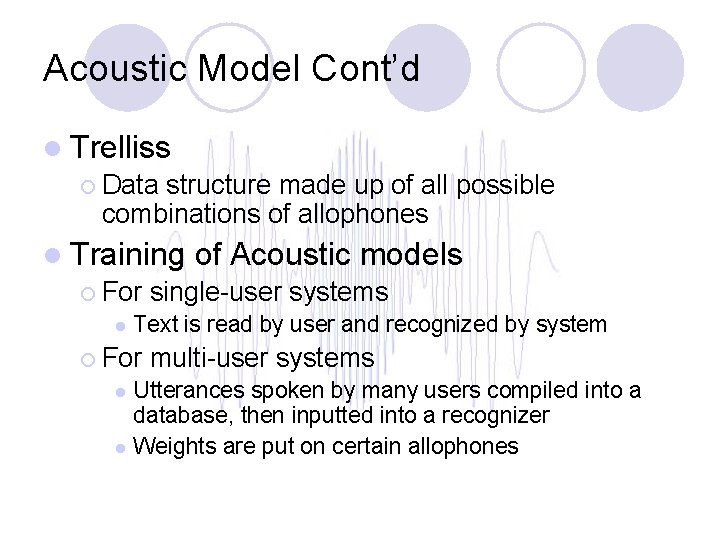 Acoustic Model Cont'd

- Trelliss
  - Data structure made up of all possible combinations of allophones
- Training of Acoustic models
  - For single-user systems
    - Text is read by user and recognized by system
  - For multi-user systems
    - Utterances spoken by many users compiled into a database, then inputted into a recognizer
    - Weights are put on certain allophones